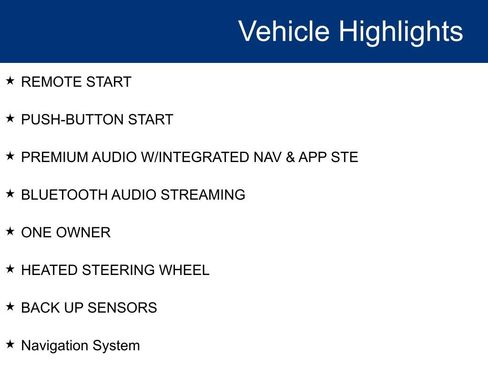 Vehicle Highlights

★ REMOTE START

★ PUSH-BUTTON START

★ PREMIUM AUDIO W/INTEGRATED NAV & APP STE

★ BLUETOOTH AUDIO STREAMING

★ ONE OWNER

★ HEATED STEERING WHEEL

★ BACK UP SENSORS

★ Navigation System